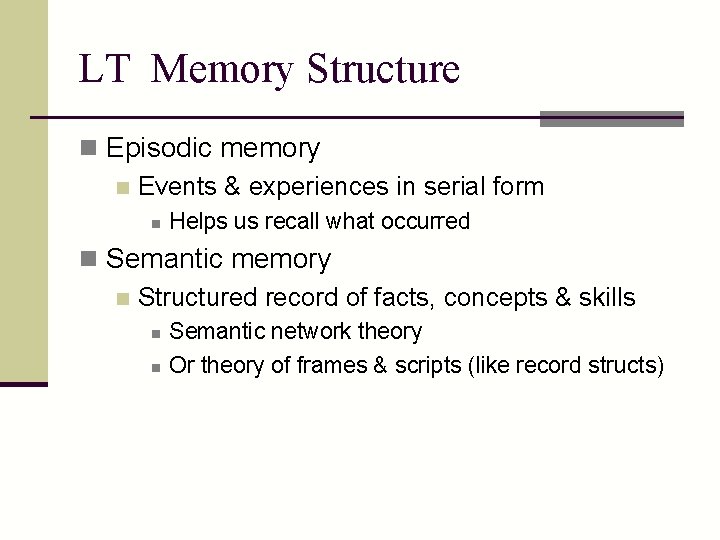 LT Memory Structure

Episodic memory

Events & experiences in serial form

Helps us recall what occurred

Semantic memory

Structured record of facts, concepts & skills

Semantic network theory

Or theory of frames & scripts (like record structs)